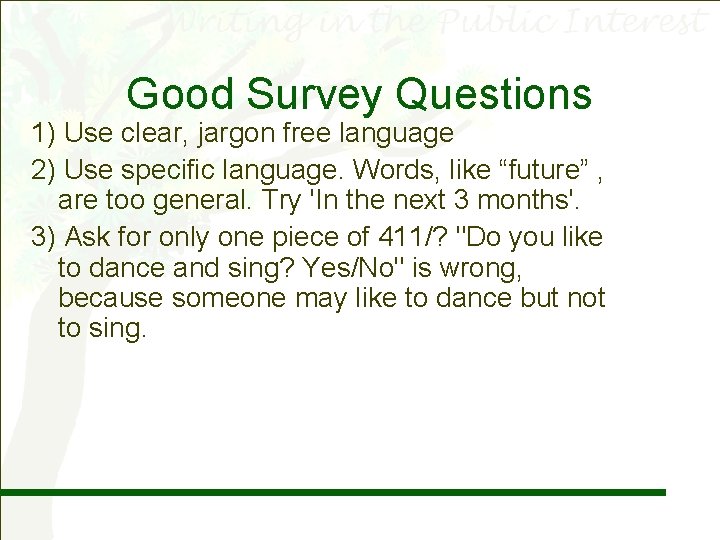 Writing in the Public Interest

Good Survey Questions

1) Use clear, jargon free language

2) Use specific language. Words, like “future” , are too general. Try 'In the next 3 months'.

3) Ask for only one piece of 411/? "Do you like to dance and sing? Yes/No" is wrong, because someone may like to dance but not to sing.